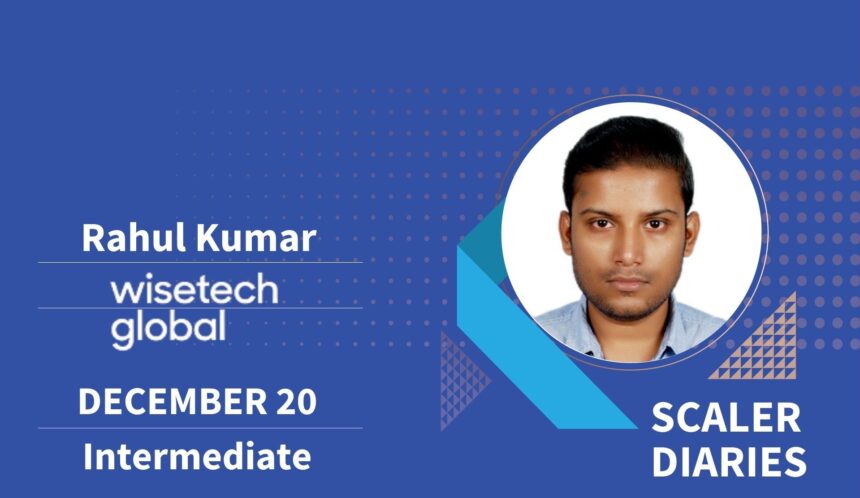 Rahul Kumar

wisetech global

DECEMBER 20

Intermediate

SCALER DIARIES